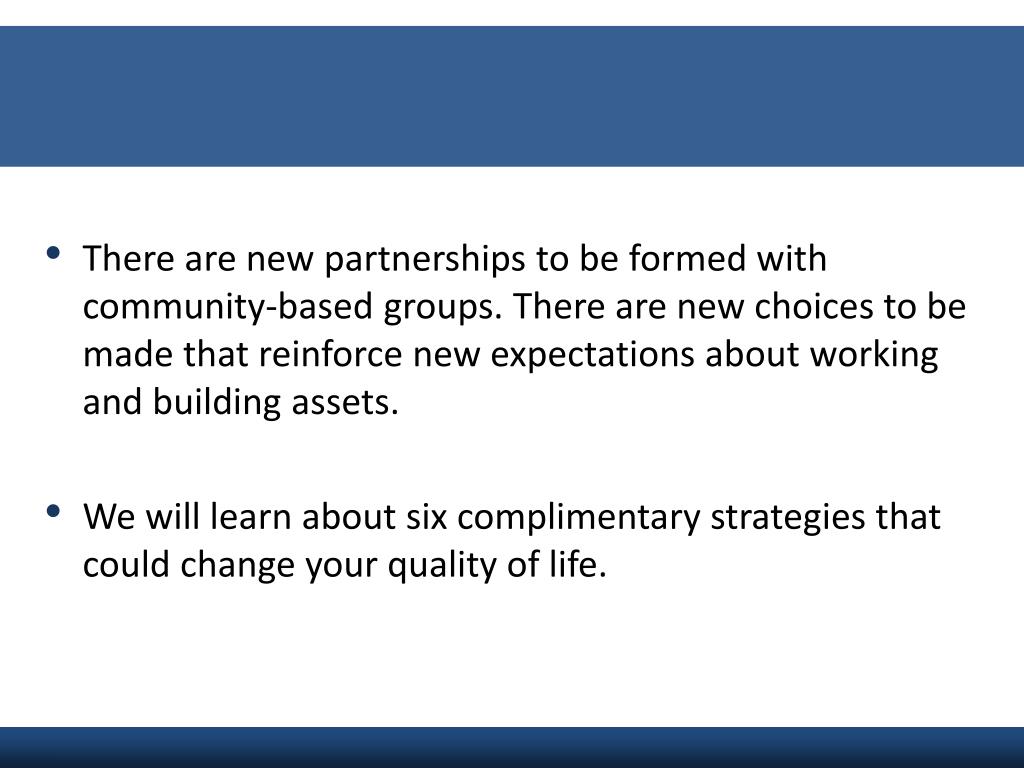 • There are new partnerships to be formed with community-based groups. There are new choices to be made that reinforce new expectations about working and building assets.

• We will learn about six complimentary strategies that could change your quality of life.